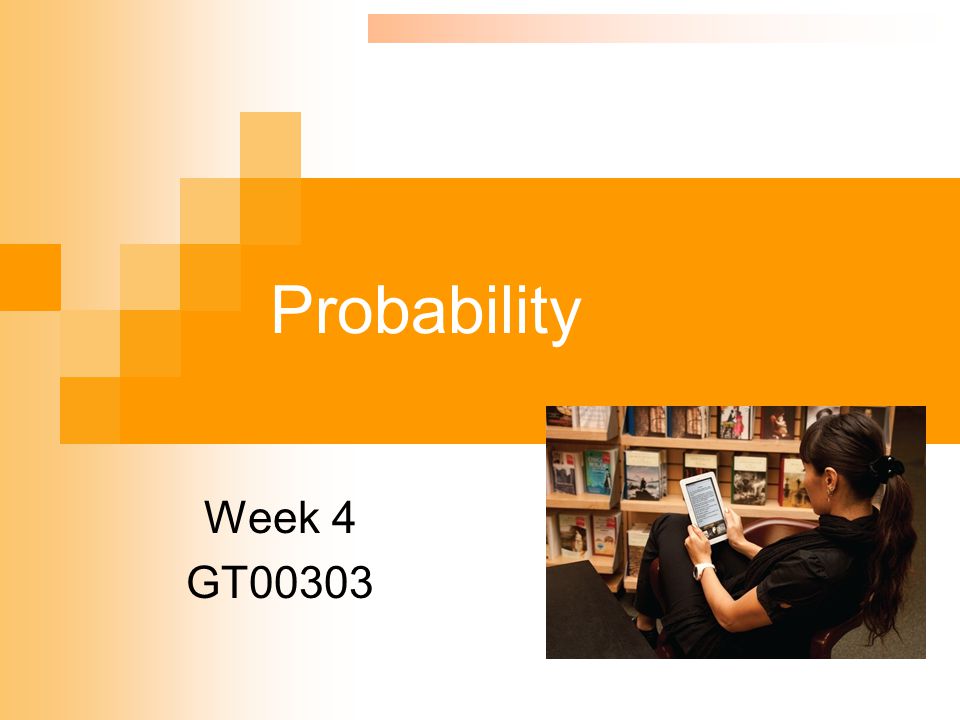 Probability

Week 4
GT00303